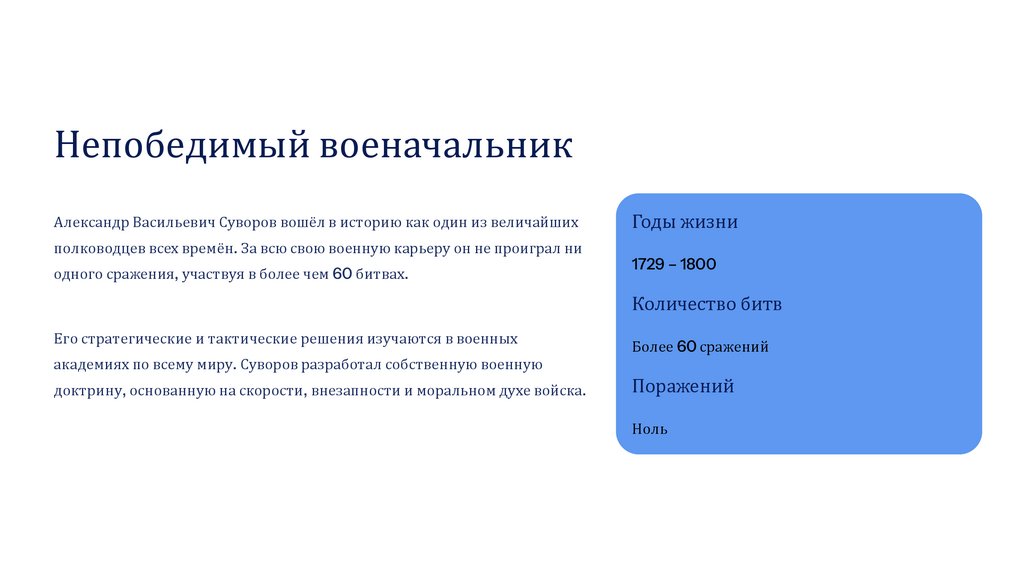 Непобедимый военачальник

Александр Васильевич Суворов вошёл в историю как один из величайших полководцев всех времён. За всю свою военную карьеру он не проиграл ни одного сражения, участвуя в более чем 60 битвах.

Его стратегические и тактические решения изучаются в военных академиях по всему миру. Суворов разработал собственную военную доктрину, основанную на скорости, внезапности и моральном духе войска.

Годы жизни

1729 – 1800

Количество битв

Более 60 сражений

Поражений

Ноль